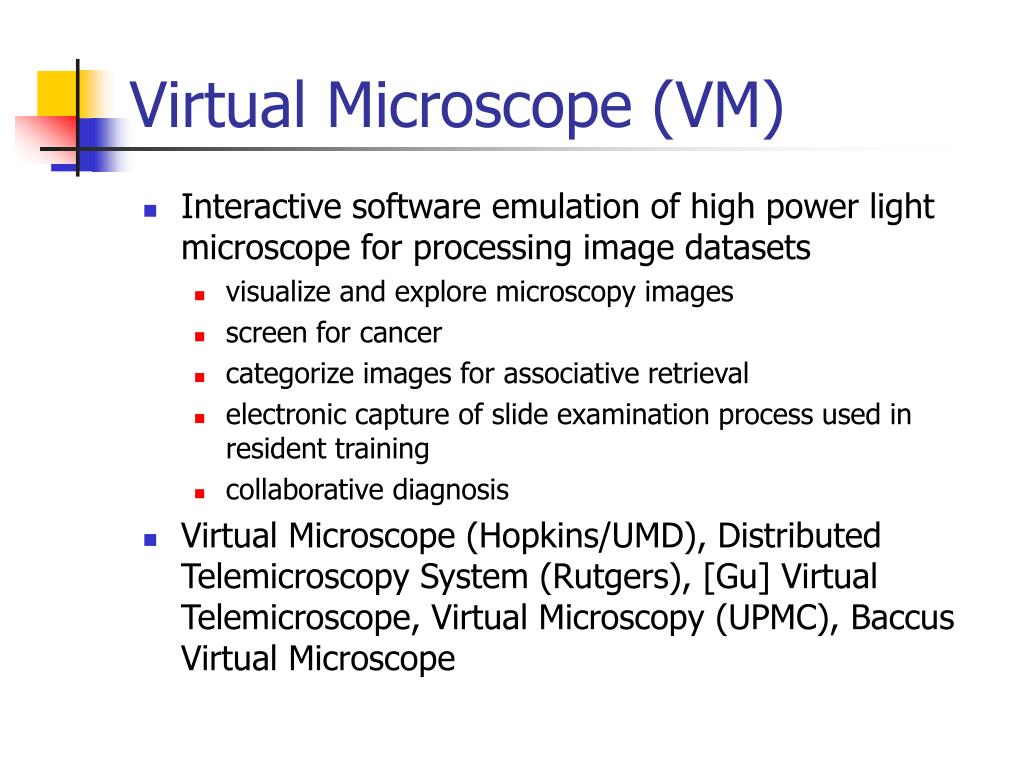 Virtual Microscope (VM)

- Interactive software emulation of high power light microscope for processing image datasets
  - visualize and explore microscopy images
  - screen for cancer
  - categorize images for associative retrieval
  - electronic capture of slide examination process used in resident training
  - collaborative diagnosis
- Virtual Microscope (Hopkins/UMD), Distributed Telemicroscopy System (Rutgers), [Gu] Virtual Telemicroscope, Virtual Microscopy (UPMC), Baccus Virtual Microscope